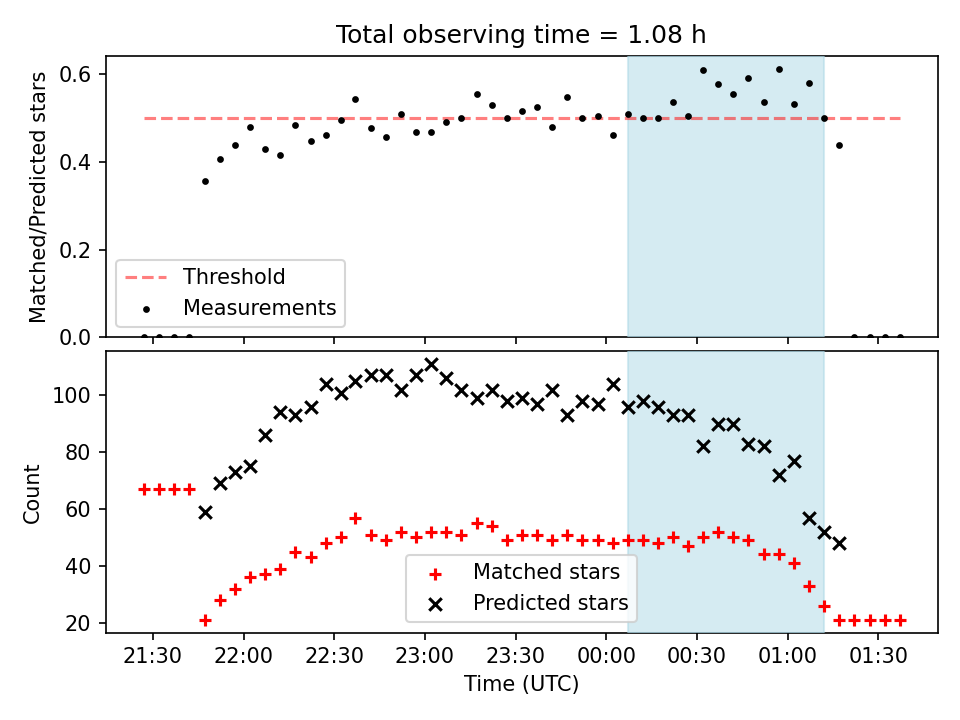 Total observing time = 1.08 h

Matched/Predicted stars

0.6
0.4
0.2
0.0

Threshold
Measurements

Count

100
80
60
40
20

Matched stars
Predicted stars

21:30
22:00
22:30
23:00
23:30
00:00
00:30
01:00
01:30

Time (UTC)